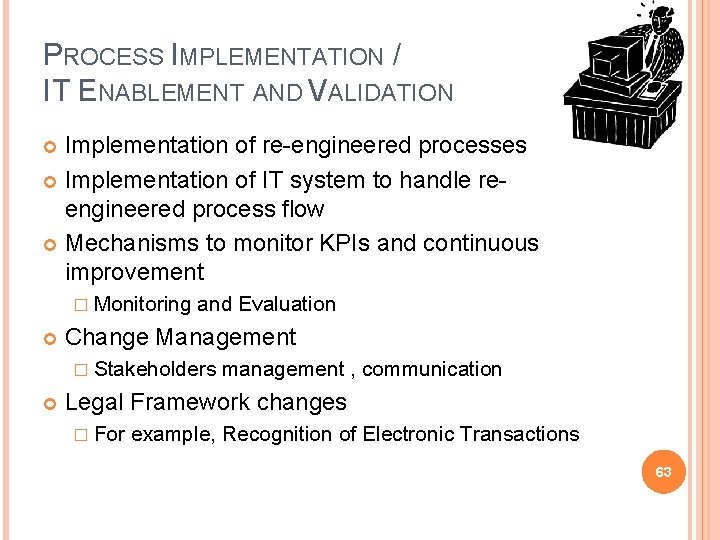 PROCESS IMPLEMENTATION /
IT ENABLEMENT AND VALIDATION

Implementation of re-engineered processes

Implementation of IT system to handle re-engineered process flow

Mechanisms to monitor KPIs and continuous improvement

Monitoring and Evaluation

Change Management

Stakeholders management , communication

Legal Framework changes

For example, Recognition of Electronic Transactions

63